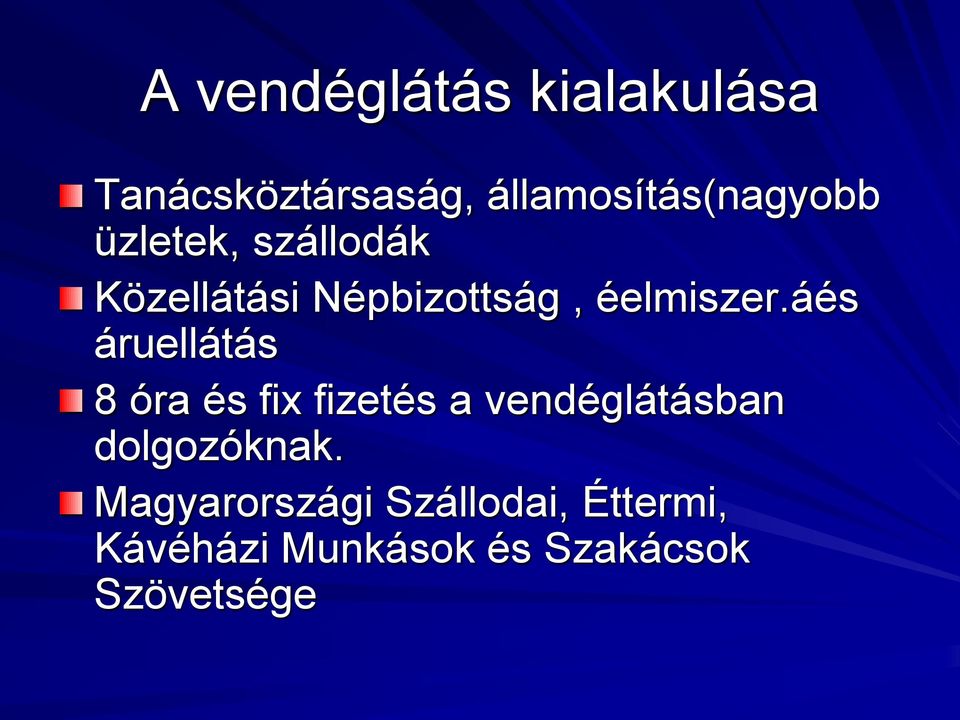 A vendéglátás kialakulása

Tanácsköztársaság, államosítás(nagyobb üzletek, szállodák

Közellátási Népbizottság , éelmiszer.áés áruellátás

8 óra és fix fizetés a vendéglátásban dolgozóknak.

Magyarországi Szállodai, Éttermi, Kávéházi Munkások és Szakácsok Szövetsége